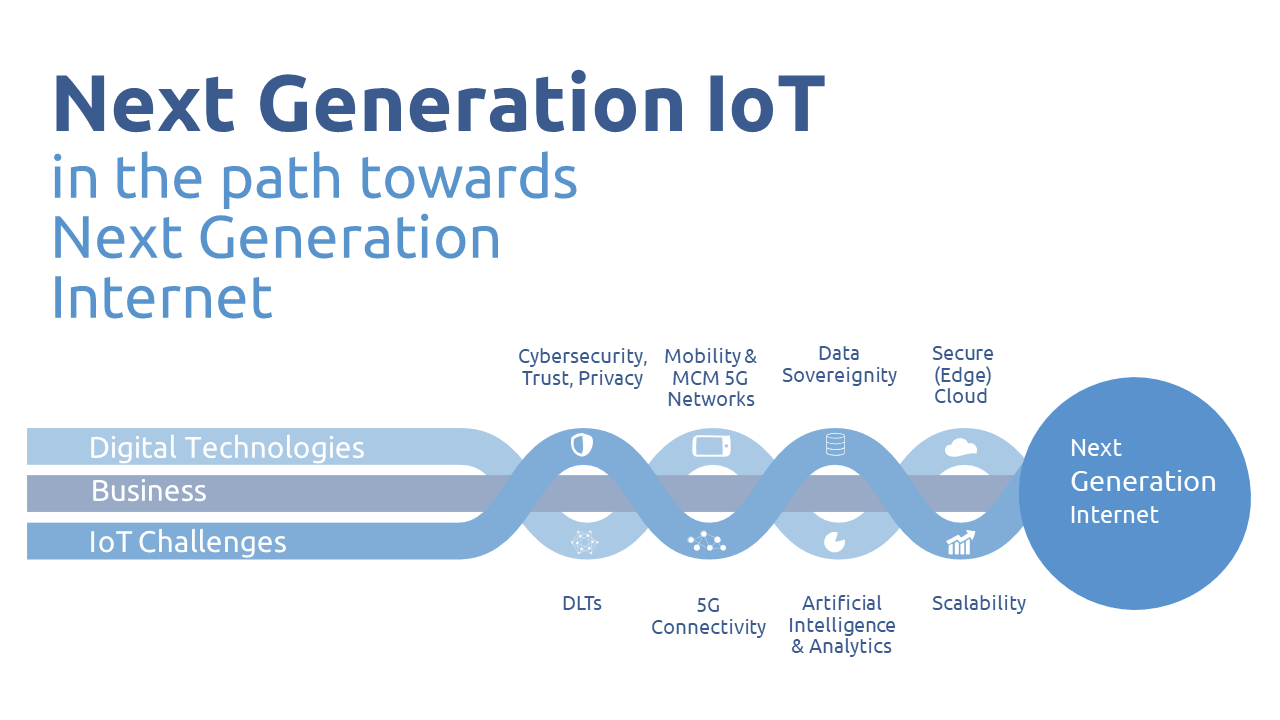 Next Generation IoT
in the path towards Next Generation Internet

Cybersecurity, Trust, Privacy

Mobility & MCM 5G Networks

Data Sovereignity

Secure (Edge) Cloud

Digital Technologies

Business

IoT Challenges

Next Generation Internet

DLTs

5G Connectivity

Artificial Intelligence & Analytics

Scalability